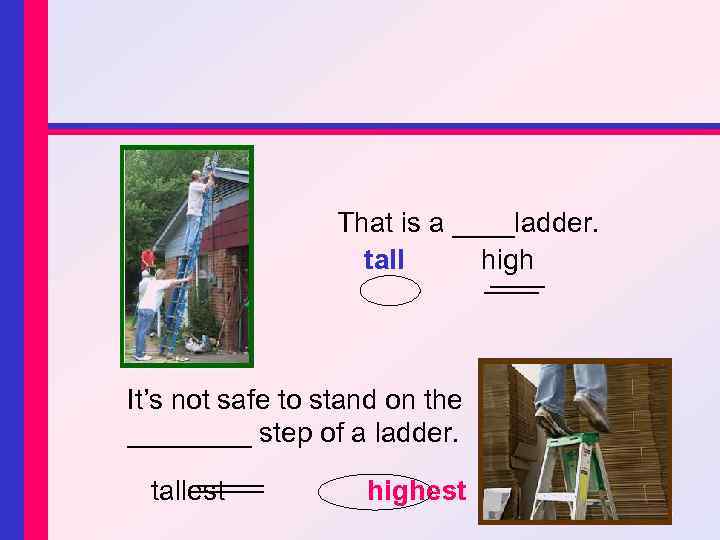 That is a ____ladder.

tall high

It's not safe to stand on the ________ step of a ladder.

tallest highest